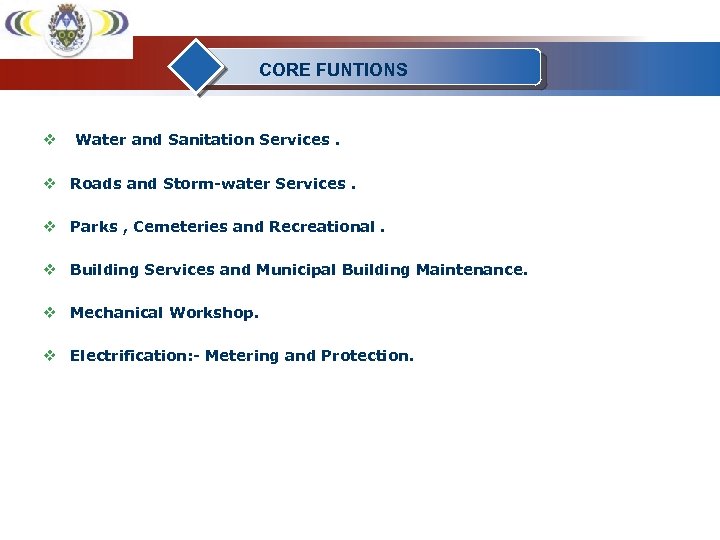 CORE FUNTIONS

❖ Water and Sanitation Services .

❖ Roads and Storm-water Services .

❖ Parks , Cemeteries and Recreational .

❖ Building Services and Municipal Building Maintenance.

❖ Mechanical Workshop.

❖ Electrification:- Metering and Protection.